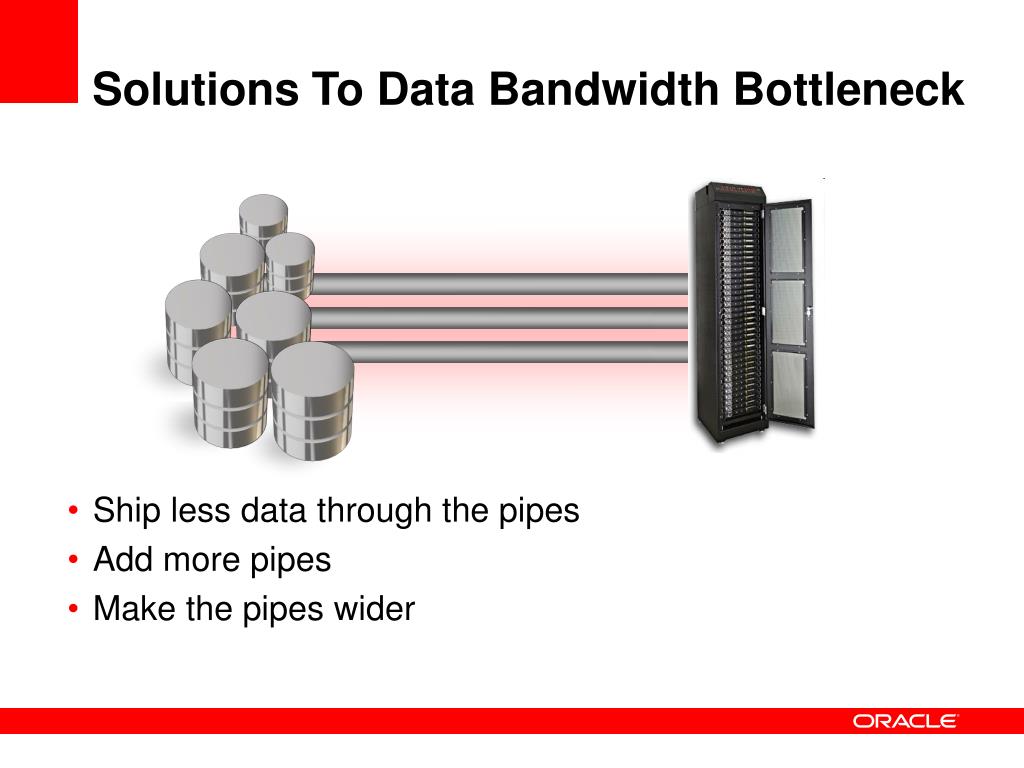 Solutions To Data Bandwidth Bottleneck

• Ship less data through the pipes
• Add more pipes
• Make the pipes wider

ORACLE